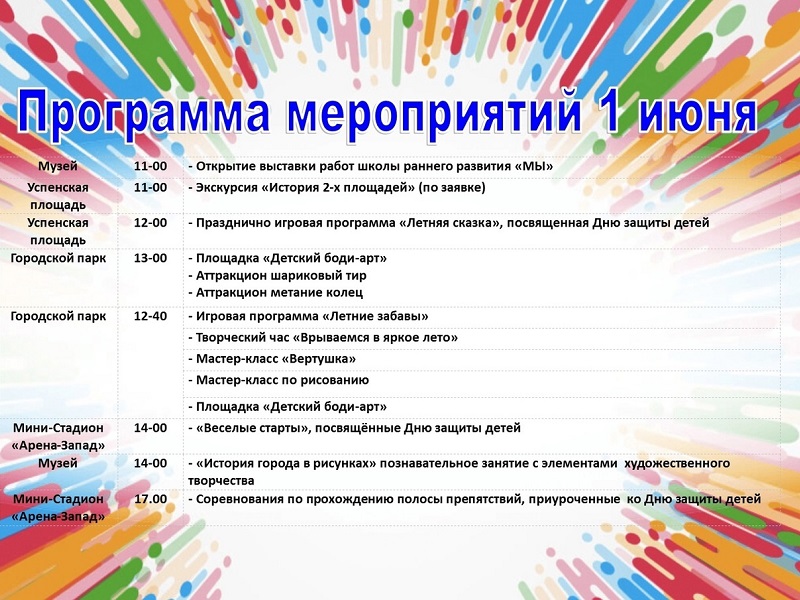 Программа мероприятий 1 июня

| Музей | 11-00 | - Открытие выставки работ школы раннего развития «МЫ» |
|---|---|---|
| Успенская площадь | 11-00 | - Экскурсия «История 2-х площадей» (по заявке) |
| Успенская площадь | 12-00 | - Празднично игровая программа «Летняя сказка», посвященная Дню защиты детей |
| Городской парк | 13-00 | - Площадка «Детский боди-арт» - Аттракцион шариковый тир - Аттракцион метание колец |
| Городской парк | 12-40 | - Игровая программа «Летние забавы» |
| | | - Творческий час «Врываемся в яркое лето» |
| | | - Мастер-класс «Вертушка» |
| | | - Мастер-класс по рисованию |
| | | - Площадка «Детский боди-арт» |
| Мини-Стадион «Арена-Запад» | 14-00 | - «Веселые старты», посвящённые Дню защиты детей |
| Музей | 14-00 | - «История города в рисунках» познавательное занятие с элементами художественного творчества |
| Мини-Стадион «Арена-Запад» | 17.00 | - Соревнования по прохождению полосы препятствий, приуроченные ко Дню защиты детей |